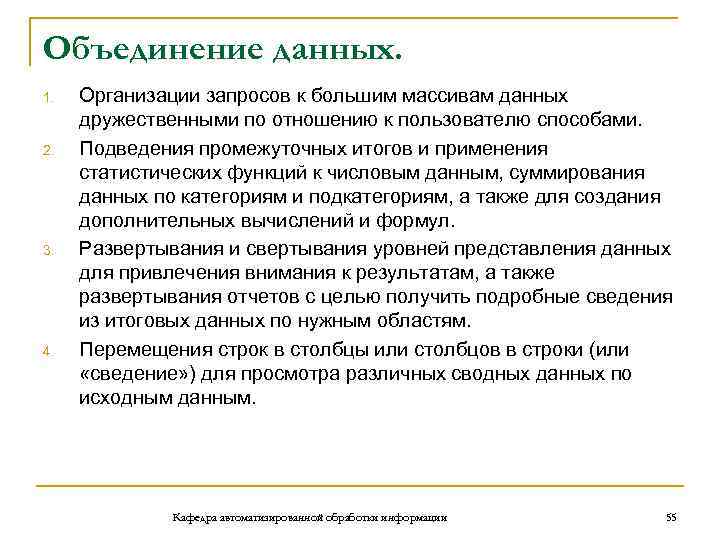 Объединение данных.

1. Организации запросов к большим массивам данных дружественными по отношению к пользователю способами.

2. Подведения промежуточных итогов и применения статистических функций к числовым данным, суммирования данных по категориям и подкатегориям, а также для создания дополнительных вычислений и формул.

3. Развертывания и свертывания уровней представления данных для привлечения внимания к результатам, а также развертывания отчетов с целью получить подробные сведения из итоговых данных по нужным областям.

4. Перемещения строк в столбцы или столбцов в строки (или «сведение») для просмотра различных сводных данных по исходным данным.

Кафедра автоматизированной обработки информации

55